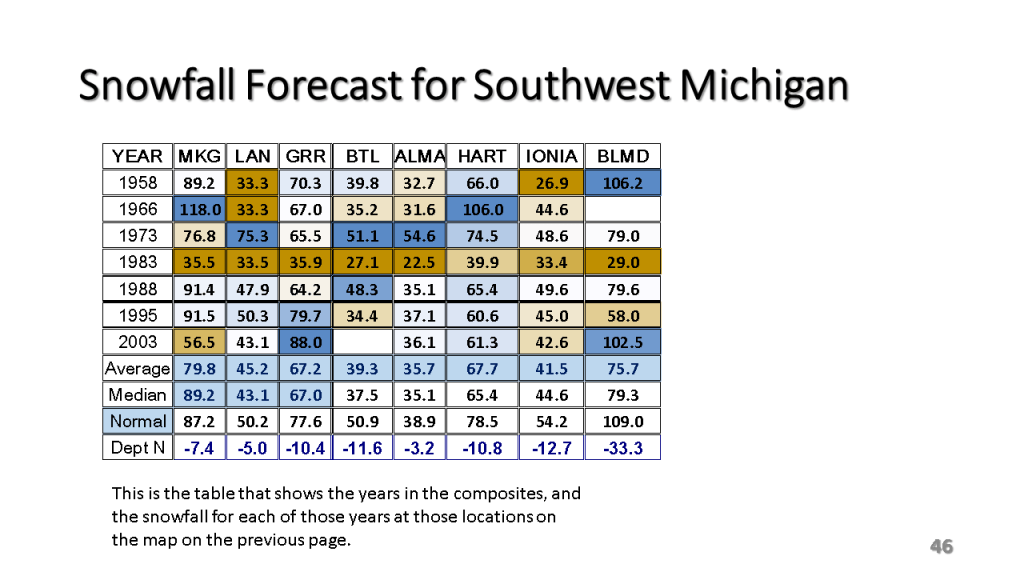 Snowfall Forecast for Southwest Michigan

| YEAR | MKG | LAN | GRR | BTL | ALMA | HART | IONIA | BLMD |
|---|---|---|---|---|---|---|---|---|
| 1958 | 89.2 | 33.3 | 70.3 | 39.8 | 32.7 | 66.0 | 26.9 | 106.2 |
| 1966 | 118.0 | 33.3 | 67.0 | 35.2 | 31.6 | 106.0 | 44.6 | |
| 1973 | 76.8 | 75.3 | 65.5 | 51.1 | 54.6 | 74.5 | 48.6 | 79.0 |
| 1983 | 35.5 | 33.5 | 35.9 | 27.1 | 22.5 | 39.9 | 33.4 | 29.0 |
| 1988 | 91.4 | 47.9 | 64.2 | 48.3 | 35.1 | 65.4 | 49.6 | 79.6 |
| 1995 | 91.5 | 50.3 | 79.7 | 34.4 | 37.1 | 60.6 | 45.0 | 58.0 |
| 2003 | 56.5 | 43.1 | 88.0 | | 36.1 | 61.3 | 42.6 | 102.5 |
| Average | 79.8 | 45.2 | 67.2 | 39.3 | 35.7 | 67.7 | 41.5 | 75.7 |
| Median | 89.2 | 43.1 | 67.0 | 37.5 | 35.1 | 65.4 | 44.6 | 79.3 |
| Normal | 87.2 | 50.2 | 77.6 | 50.9 | 38.9 | 78.5 | 54.2 | 109.0 |
| Dept N | -7.4 | -5.0 | -10.4 | -11.6 | -3.2 | -10.8 | -12.7 | -33.3 |

This is the table that shows the years in the composites, and the snowfall for each of those years at those locations on the map on the previous page.

46